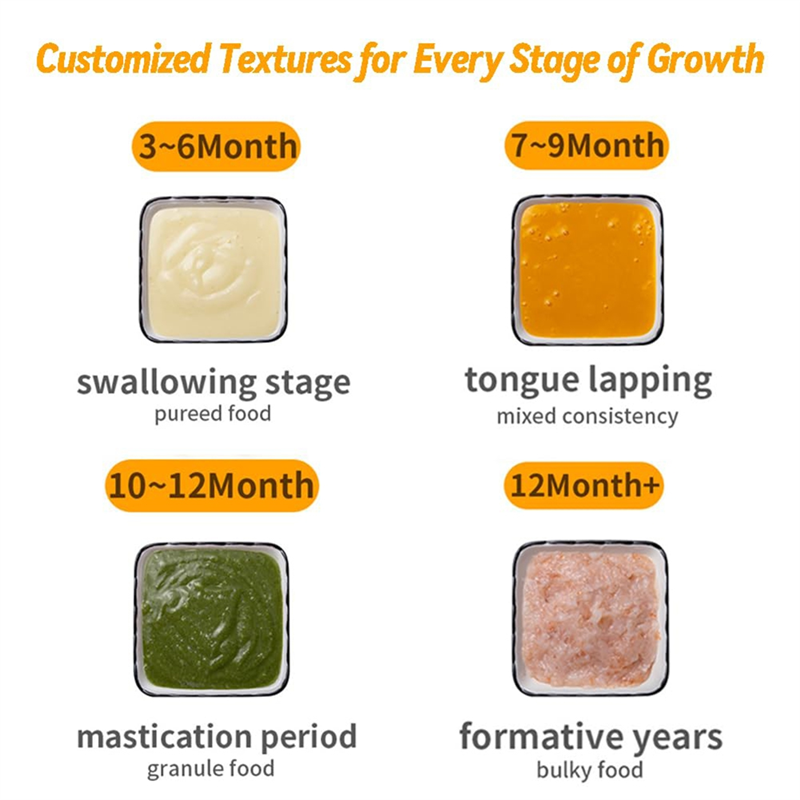 Customized Textures for Every Stage of Growth

3~6Month

swallowing stage
pureed food

7~9Month

tongue lapping
mixed consistency

10~12Month

mastication period
granule food

12Month+

formative years
bulky food